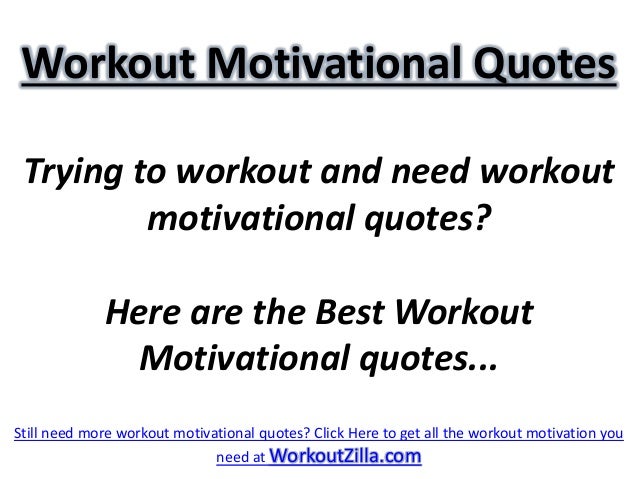 Workout Motivational Quotes

Trying to workout and need workout motivational quotes?

Here are the Best Workout Motivational quotes...

Still need more workout motivational quotes? Click Here to get all the workout motivation you need at WorkoutZilla.com